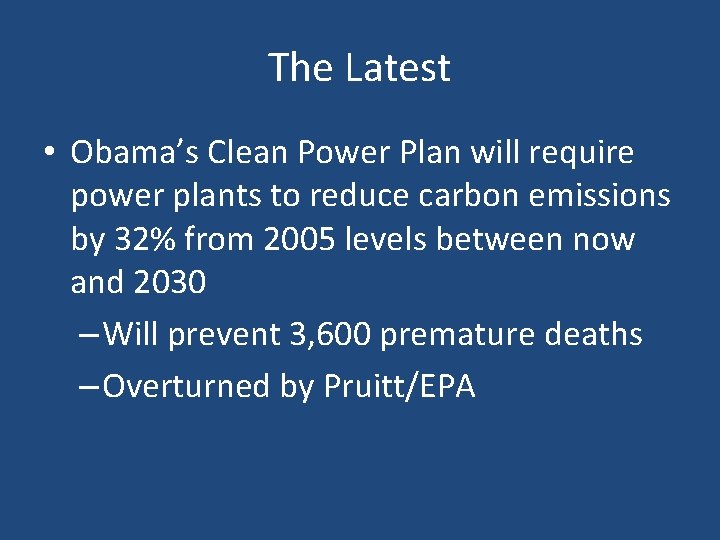 The Latest

• Obama's Clean Power Plan will require power plants to reduce carbon emissions by 32% from 2005 levels between now and 2030

– Will prevent 3,600 premature deaths

– Overturned by Pruitt/EPA